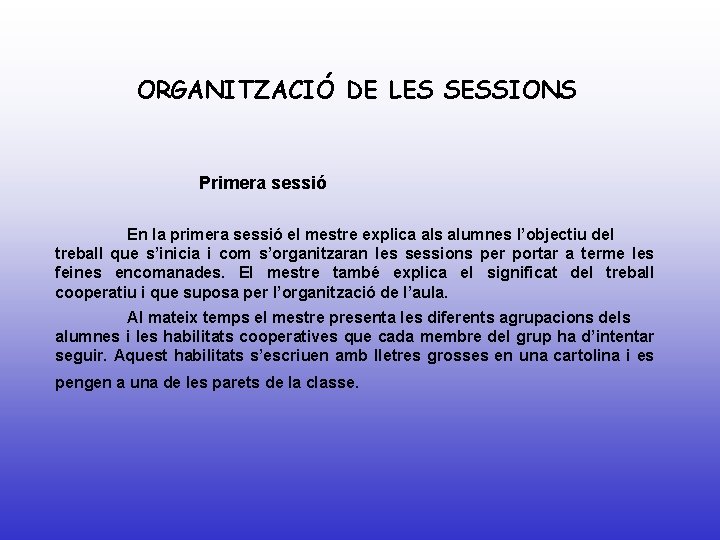 ORGANITZACIÓ DE LES SESSIONS

Primera sessió

En la primera sessió el mestre explica als alumnes l'objectiu del treball que s'inicia i com s'organitzaran les sessions per portar a terme les feines encomanades. El mestre també explica el significat del treball cooperatiu i que suposa per l'organització de l'aula.

Al mateix temps el mestre presenta les diferents agrupacions dels alumnes i les habilitats cooperatives que cada membre del grup ha d'intentar seguir. Aquest habilitats s'escriuen amb lletres grosses en una cartolina i es pengen a una de les parets de la classe.